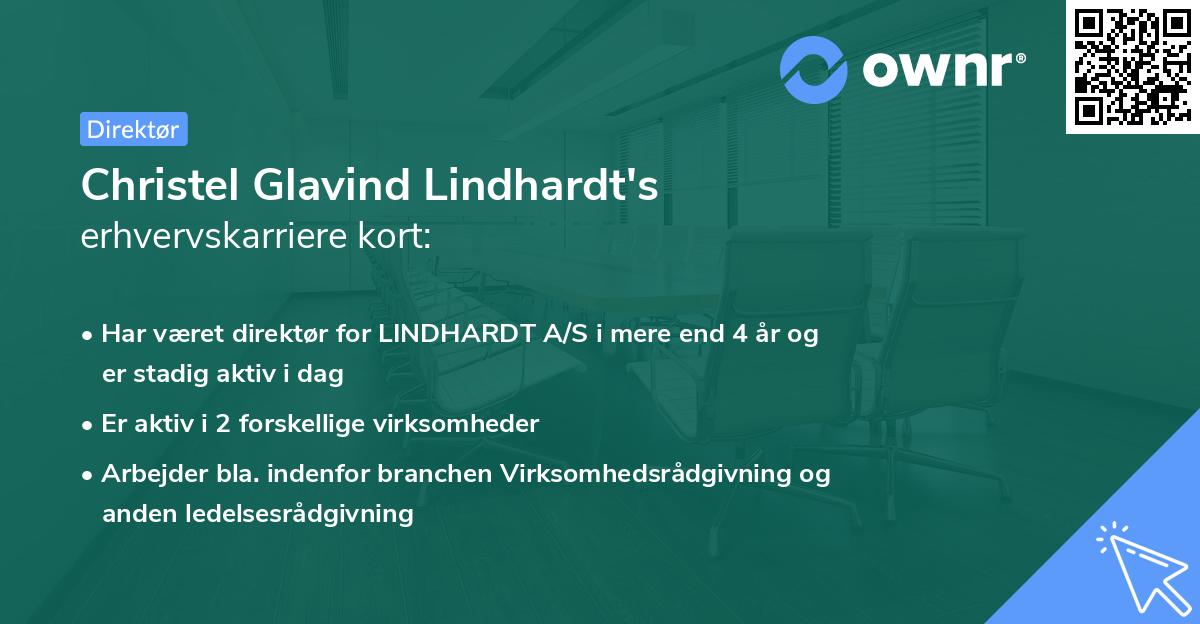 ownr®

Direktør

Christel Glavind Lindhardt's
erhvervskarriere kort:

• Har været direktør for LINDHARDT A/S i mere end 4 år og er stadig aktiv i dag
• Er aktiv i 2 forskellige virksomheder
• Arbejder bla. indenfor branchen Virksomhedsrådgivning og anden ledelsesrådgivning